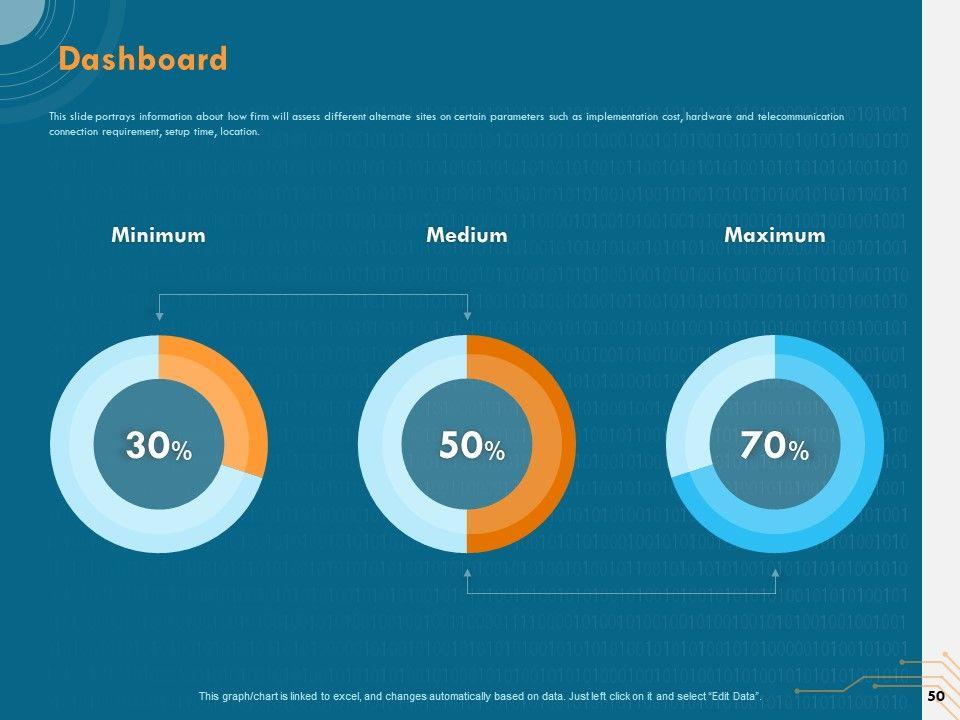 Dashboard

This slide portrays information about how firm will assess different alternate sites on certain parameters such as implementation cost, hardware and telecommunication connection requirement, setup time, location.

Minimum

Medium

Maximum

30%

50%

70%

This graph/chart is linked to excel, and changes automatically based on data. Just left click on it and select "Edit Data".

50